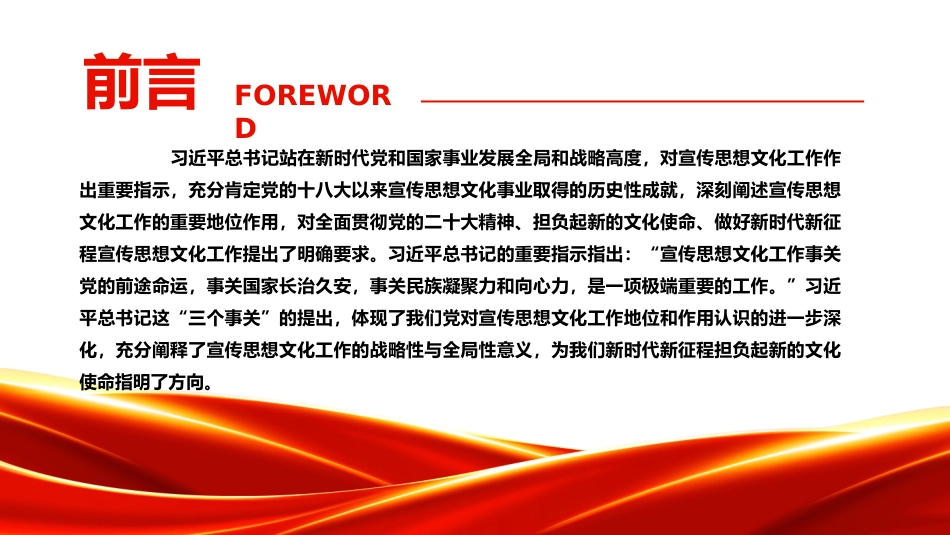 前言

FOREWORD

习近平总书记站在新时代党和国家事业发展全局和战略高度，对宣传思想文化工作作出重要指示，充分肯定党的十八大以来宣传思想文化事业取得的历史性成就，深刻阐述宣传思想文化工作的重要地位作用，对全面贯彻党的二十大精神、担负起新的文化使命、做好新时代新征程宣传思想文化工作提出了明确要求。习近平总书记的重要指示指出：“宣传思想文化工作事关党的前途命运，事关国家长治久安，事关民族凝聚力和向心力，是一项极端重要的工作。”习近平总书记这“三个事关”的提出，体现了我们党对宣传思想文化工作地位和作用认识的进一步深化，充分阐释了宣传思想文化工作的战略性与全局性意义，为我们新时代新征程担负起新的文化使命指明了方向。